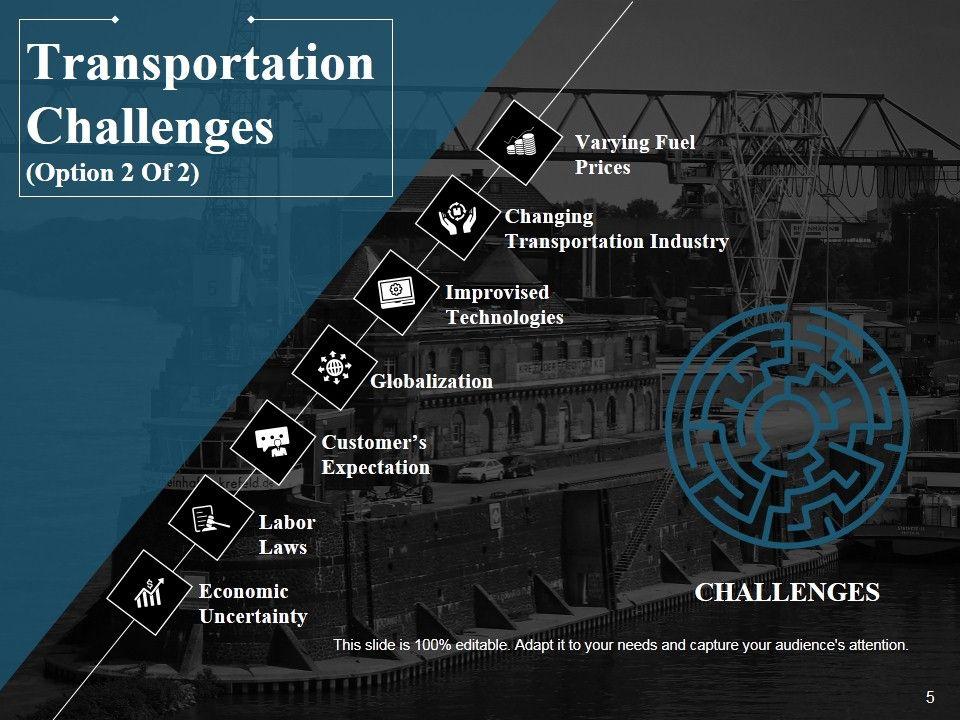 Transportation Challenges
(Option 2 Of 2)

Varying Fuel Prices

Changing Transportation Industry

Improvised Technologies

Globalization

Customer's Expectation

Labor Laws

Economic Uncertainty

CHALLENGES

This slide is 100% editable. Adapt it to your needs and capture your audience's attention.

5